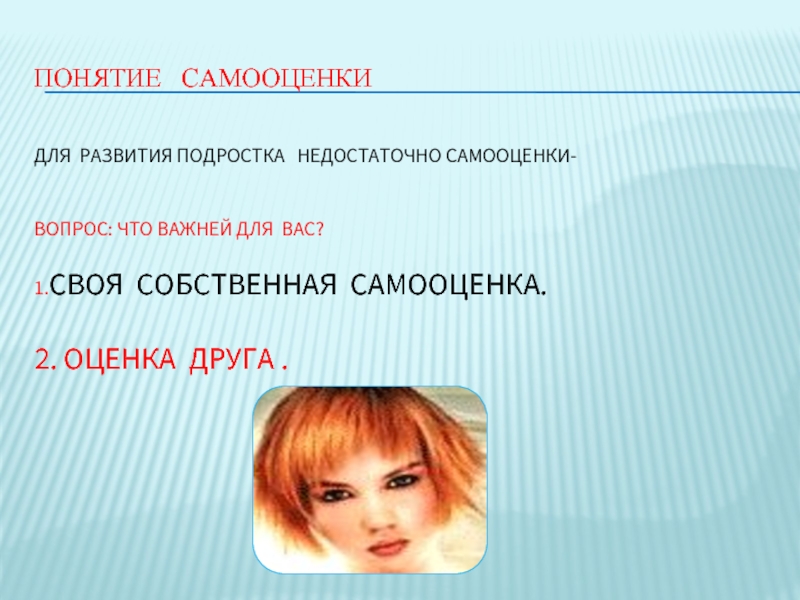 ПОНЯТИЕ САМООЦЕНКИ

ДЛЯ РАЗВИТИЯ ПОДРОСТКА НЕДОСТАТОЧНО САМООЦЕНКИ-

ВОПРОС: ЧТО ВАЖНЕЙ ДЛЯ ВАС?

1.СВОЯ СОБСТВЕННАЯ САМООЦЕНКА.

2. ОЦЕНКА ДРУГА .